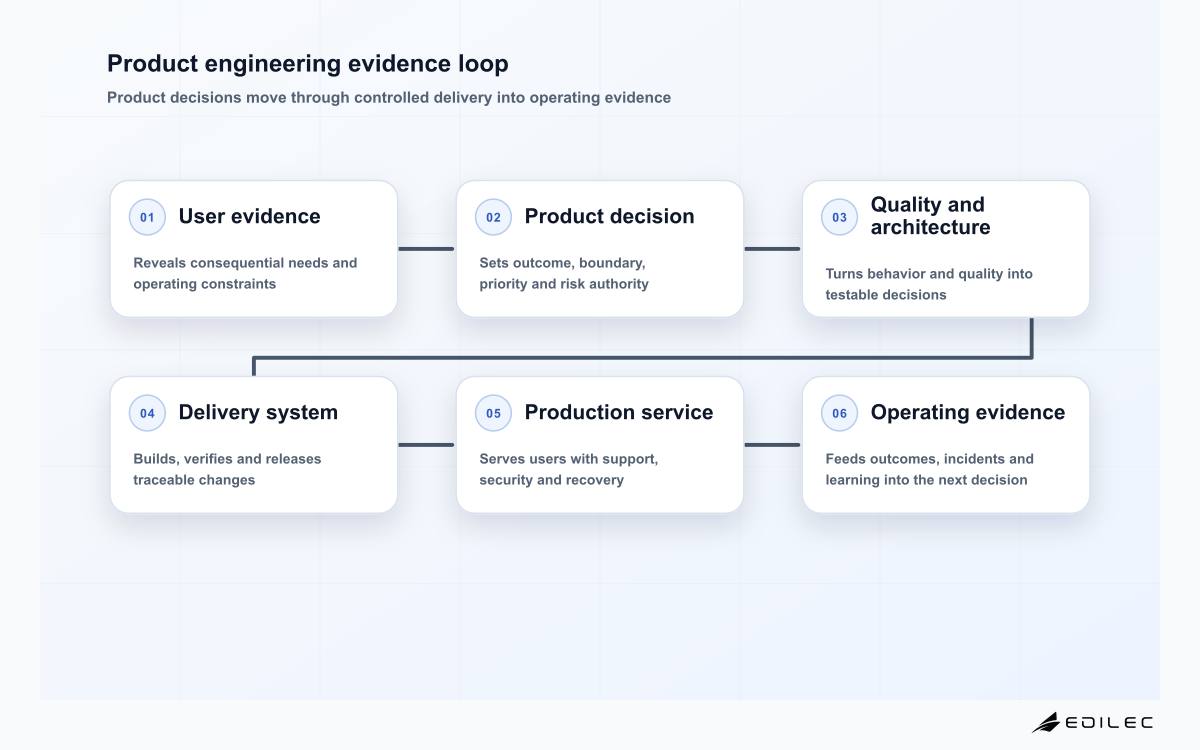 Product engineering evidence loop

Product decisions move through controlled delivery into operating evidence

01 User evidence

Reveals consequential needs and operating constraints

02 Product decision

Sets outcome, boundary, priority and risk authority

03 Quality and architecture

Turns behavior and quality into testable decisions

04 Delivery system

Builds, verifies and releases traceable changes

05 Production service

Serves users with support, security and recovery

06 Operating evidence

Feeds outcomes, incidents and learning into the next decision

EDILEC